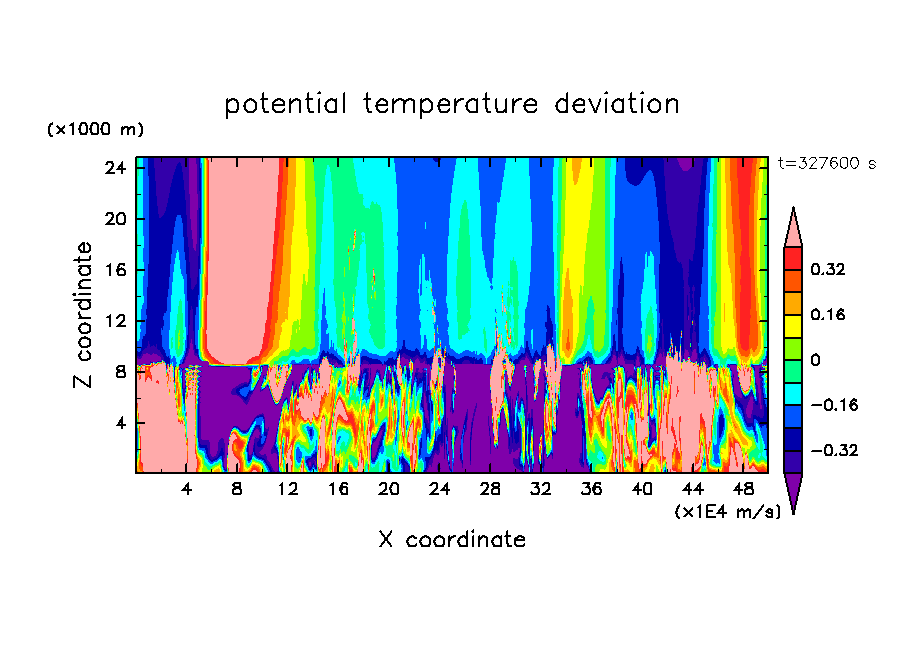 potential temperature deviation

(×1000 m)

t=327600 s

24
20
16
12
8
4

Z coordinate

4 8 12 16 20 24 28 32 36 40 44 48

(×1E4 m/s)

X coordinate

0.32
0.16
0
−0.16
−0.32